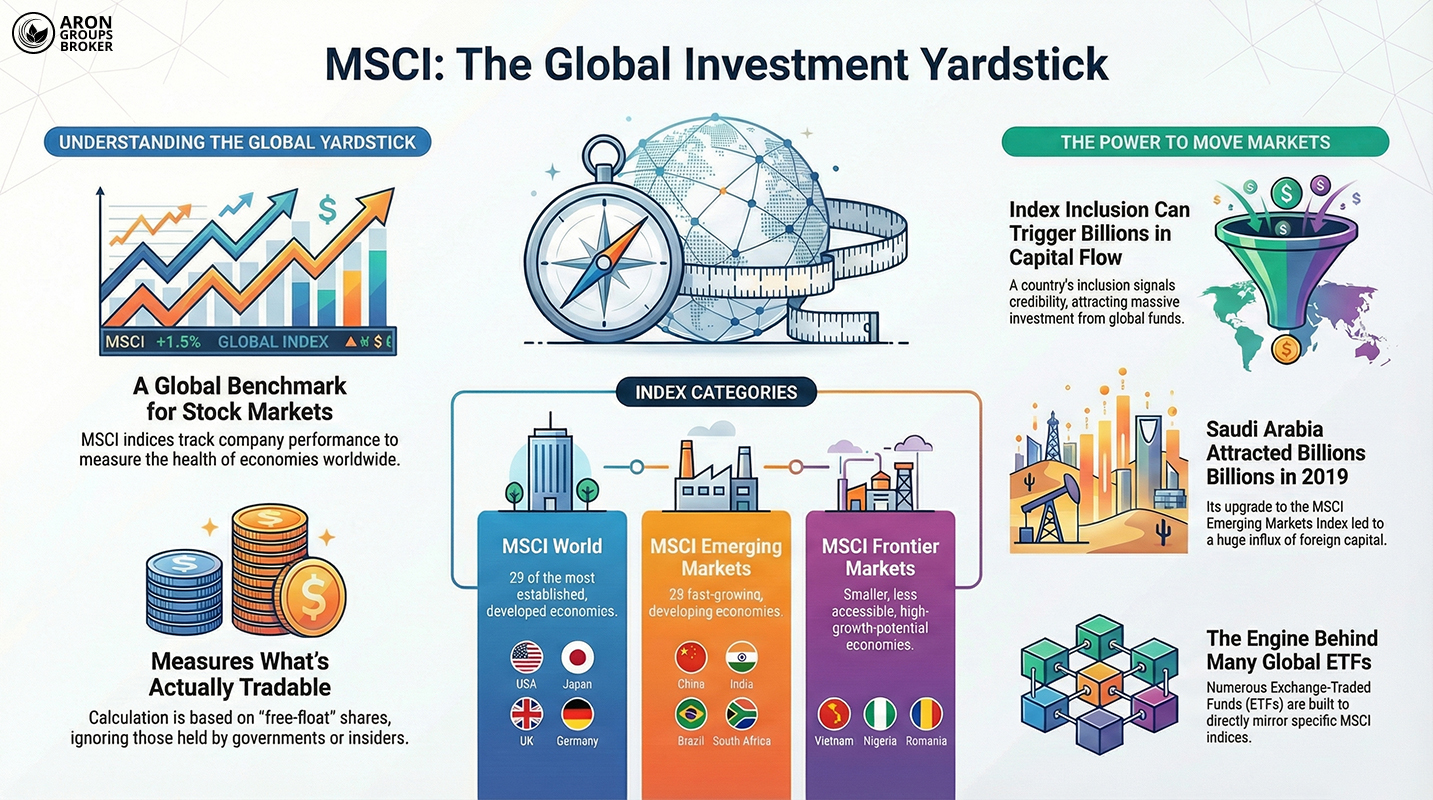 ARON GROUPS BROKER

MSCI: The Global Investment Yardstick

UNDERSTANDING THE GLOBAL YARDSTICK

MSCI +1.5% GLOBAL INDEX

A Global Benchmark for Stock Markets

MSCI indices track company performance to measure the health of economies worldwide.

Measures What's Actually Tradable

Calculation is based on "free-float" shares, ignoring those held by governments or insiders.

INDEX CATEGORIES

MSCI World

29 of the most established, developed economics.

USA Japan

UK Germany

MSCI Emerging Markets

29 fast-growing, developing economies.

China India

Brazil South Africa

MSCI Frontier Markets

Smaller, less accessible, high-growth-potential economies.

Vietnam Nigeria Romania

THE POWER TO MOVE MARKETS

Index Inclusion Can Trigger Billions in Capital Flow

A country's inclusion signals credibility, attracting massive investment from global funds.

Saudi Arabia Attracted Billions Billions in 2019

Its upgrade to the MSCI Emerging Markets Index led to a huge influx of foreign capital.

The Engine Behind Many Global ETFs

Numerous Exchange-Traded Funds (ETFs) are built to directly mirror specific MSCI indices.